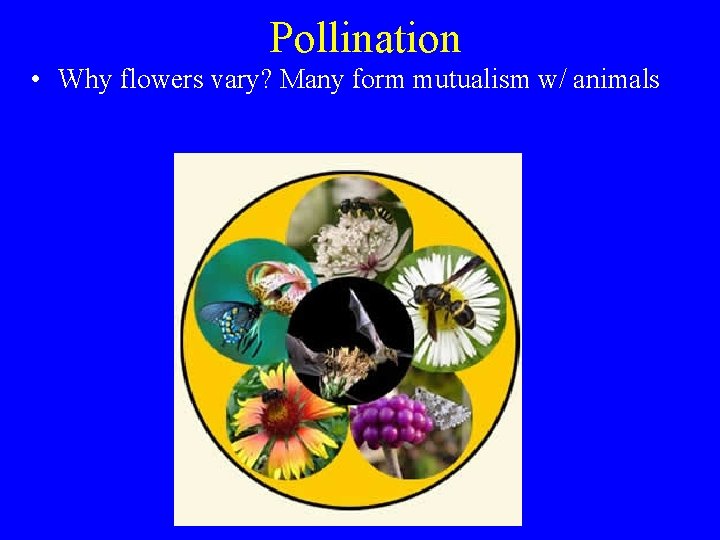 Pollination

• Why flowers vary? Many form mutualism w/ animals